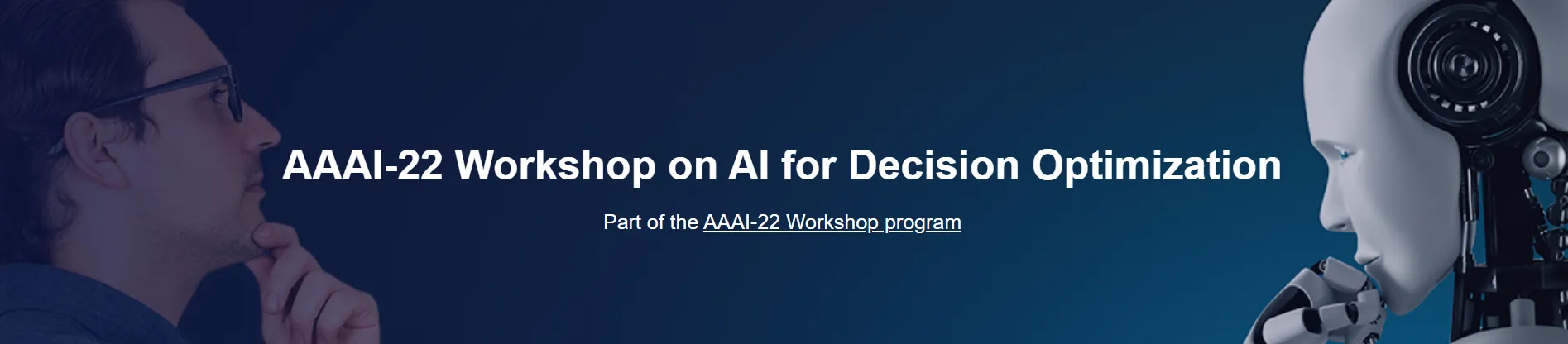 AAAI-22 Workshop on AI for Decision Optimization

Part of the AAAI-22 Workshop program